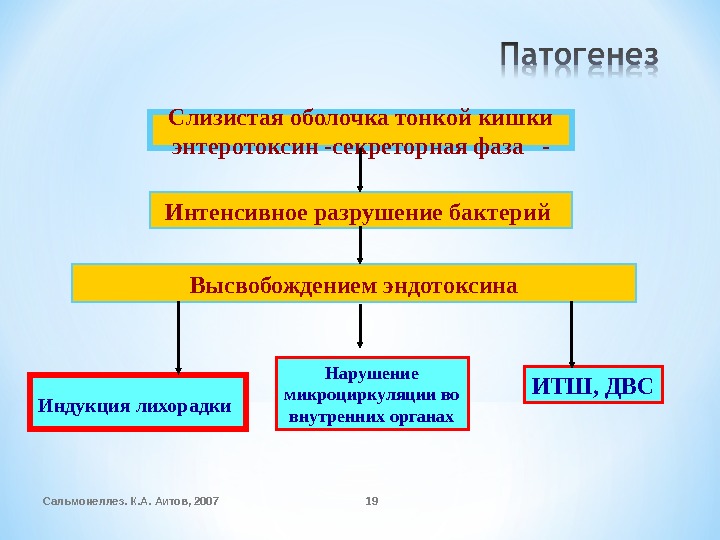 Патогенез

Слизистая оболочка тонкой кишки энтеротоксин -секреторная фаза -

Интенсивное разрушение бактерий

Высвобождением эндотоксина

Индукция лихорадки

Нарушение микроциркуляции во внутренних органах

ИТШ, ДВС

Сальмонеллез. К.А. Аитов, 2007

19